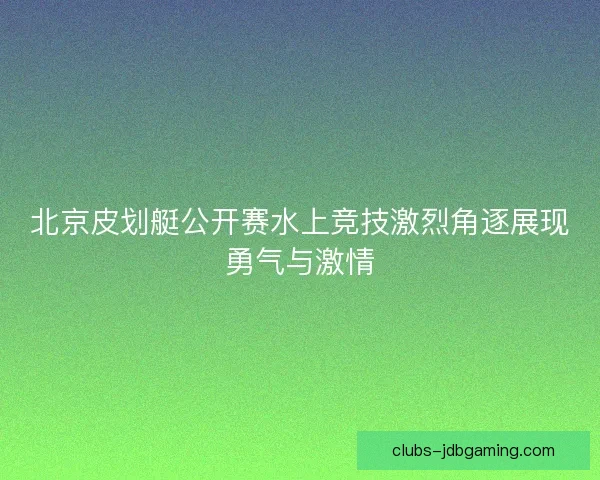 北京皮划艇公开赛水上竞技激烈角逐展现勇气与激情

clubs-jdbgaming.com